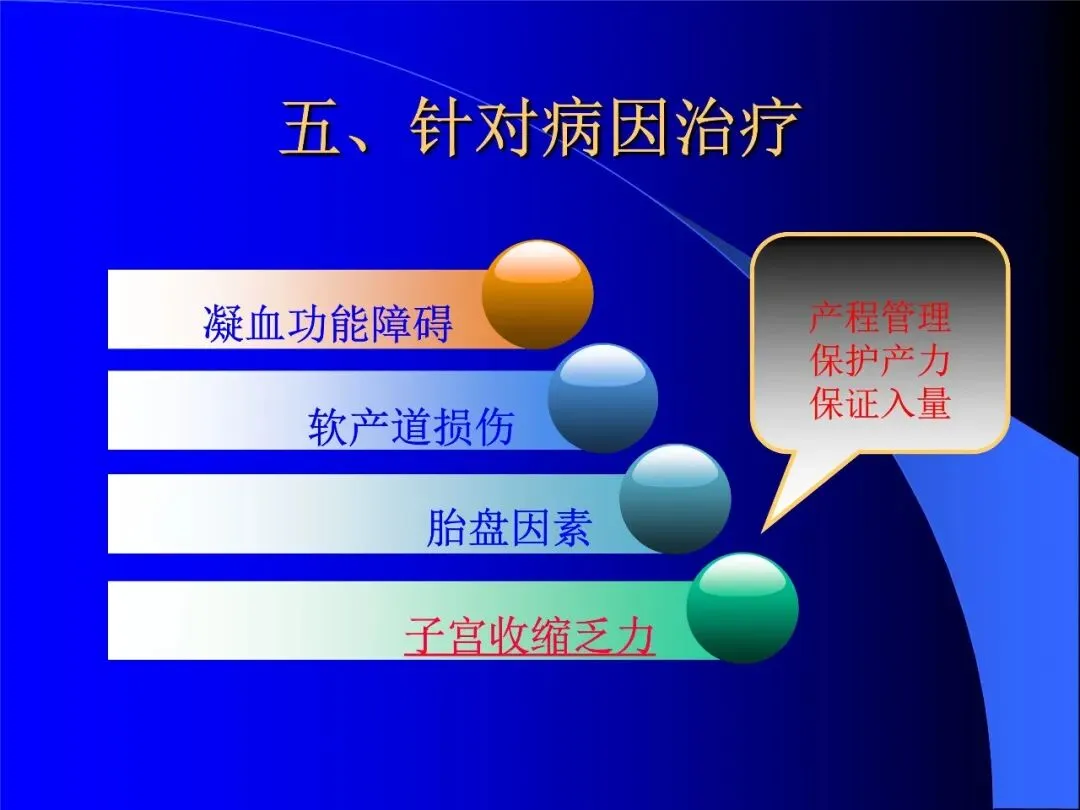 五、针对病因治疗

凝血功能障碍

软产道损伤

胎盘因素

子宫收缩乏力

产程管理
保护产力
保证入量